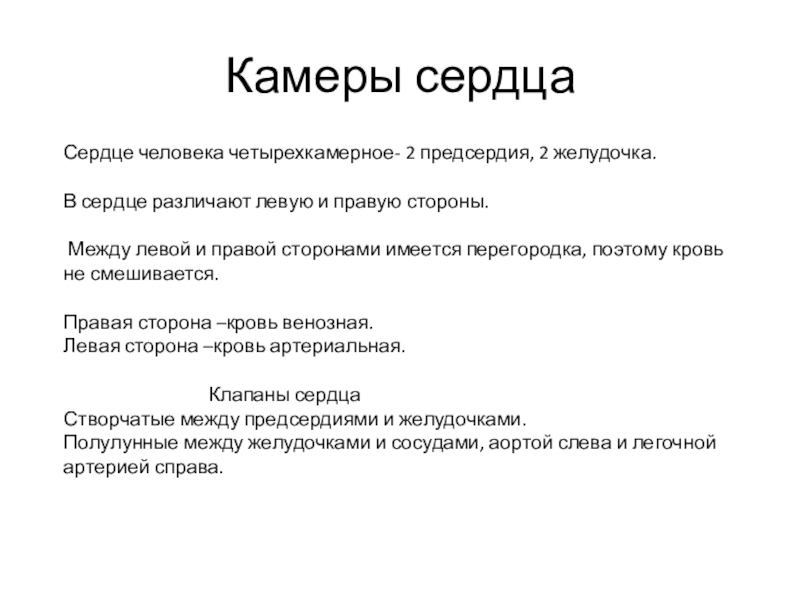 Камеры сердца

Сердце человека четырехкамерное- 2 предсердия, 2 желудочка.

В сердце различают левую и правую стороны.

Между левой и правой сторонами имеется перегородка, поэтому кровь не смешивается.

Правая сторона –кровь венозная.
Левая сторона –кровь артериальная.

Клапаны сердца
Створчатые между предсердиями и желудочками.
Полулунные между желудочками и сосудами, аортой слева и легочной артерией справа.